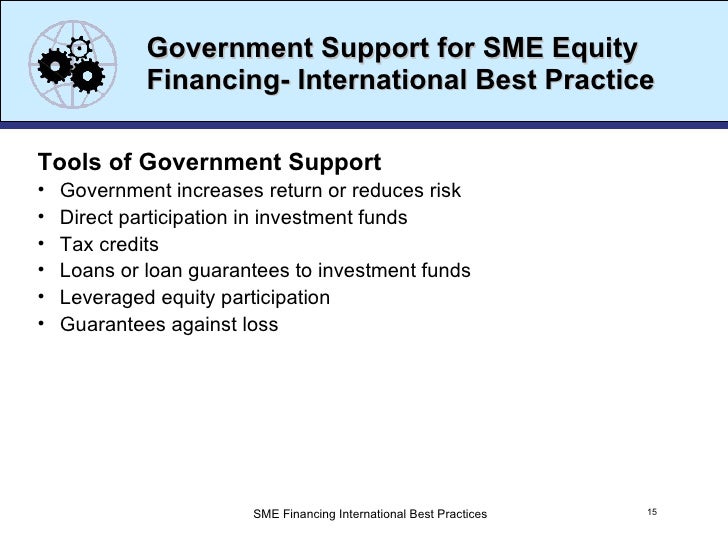 Government Support for SME Equity Financing- International Best Practice

Tools of Government Support
• Government increases return or reduces risk
• Direct participation in investment funds
• Tax credits
• Loans or loan guarantees to investment funds
• Leveraged equity participation
• Guarantees against loss

SME Financing International Best Practices

15